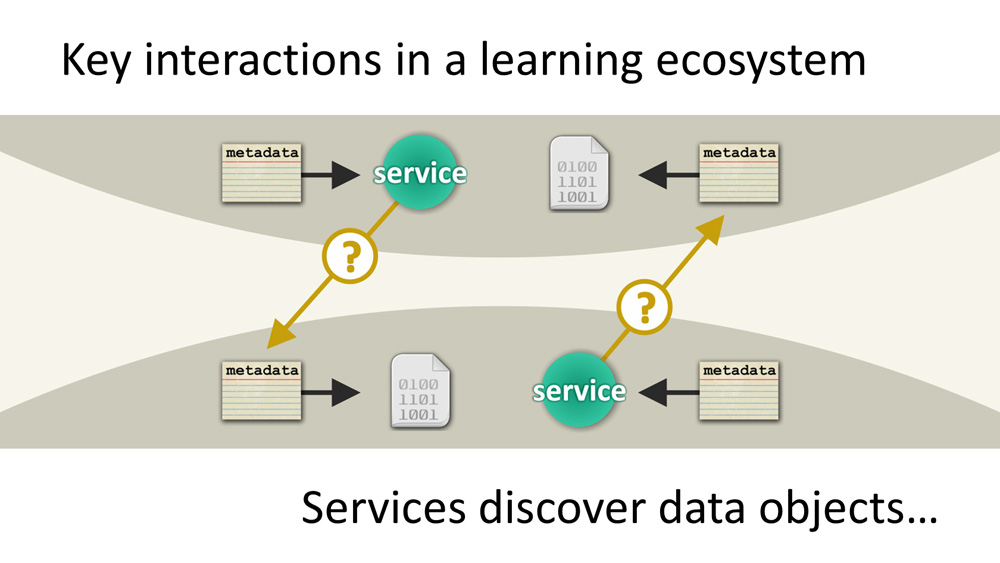 Key interactions in a learning ecosystem

metadata

service

0100
1101
1001

metadata

?

?

metadata

0100
1101
1001

service

metadata

Services discover data objects…